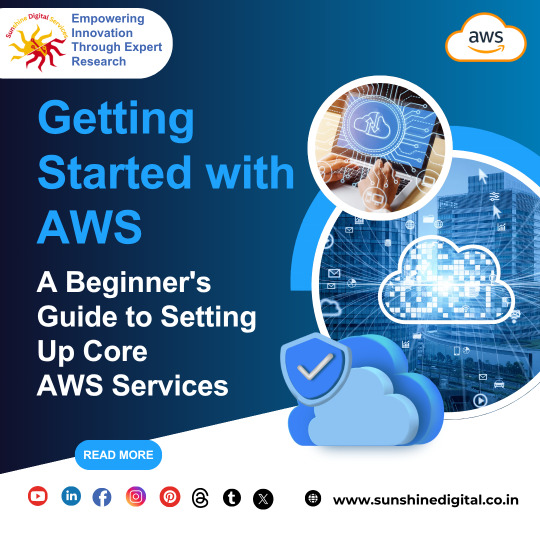 Sunshine Digital Services

Empowering Innovation Through Expert Research

aws

Getting Started with AWS

A Beginner's Guide to Setting Up Core AWS Services

READ MORE

www.sunshinedigital.co.in